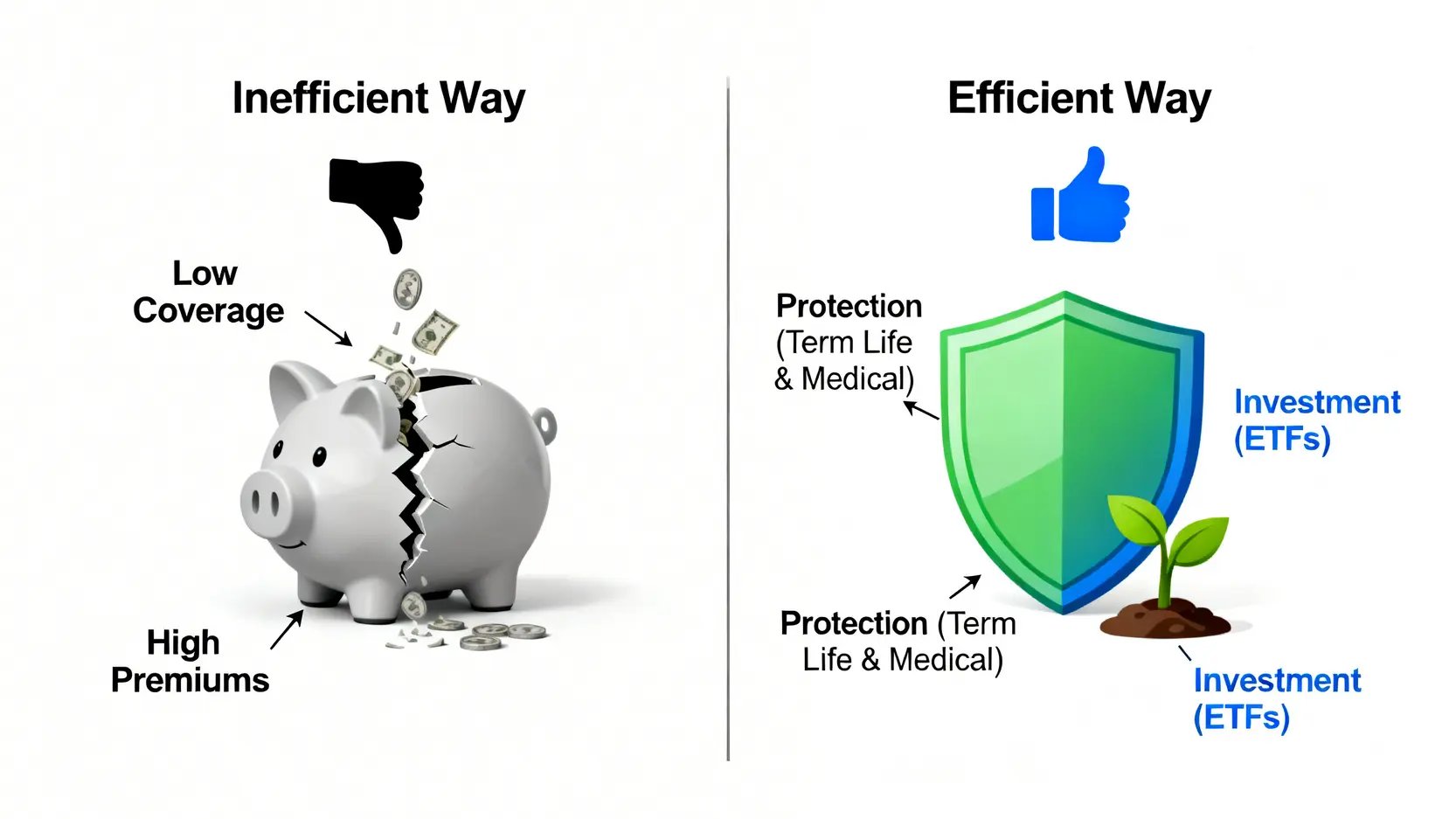 Inefficient Way

Low Coverage

High Premiums

Efficient Way

Protection (Term Life & Medical)

Investment (ETFs)

Protection (Term Life & Medical)

Investment (ETFs)